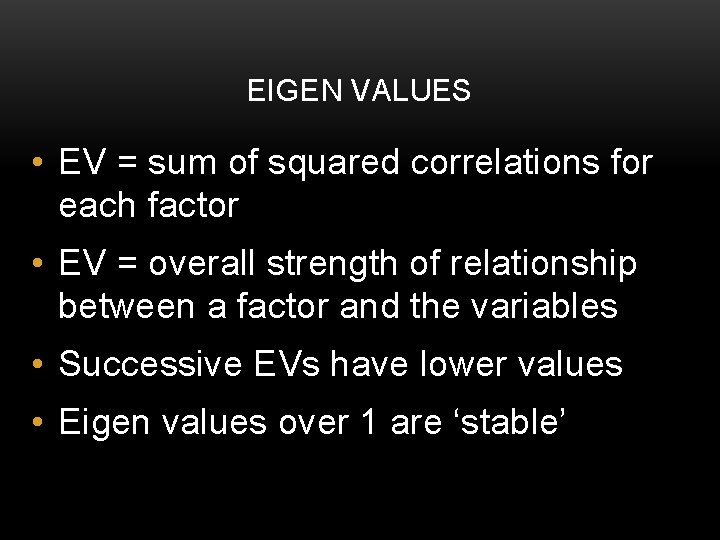 EIGEN VALUES

• EV = sum of squared correlations for each factor
• EV = overall strength of relationship between a factor and the variables
• Successive EVs have lower values
• Eigen values over 1 are ‘stable’